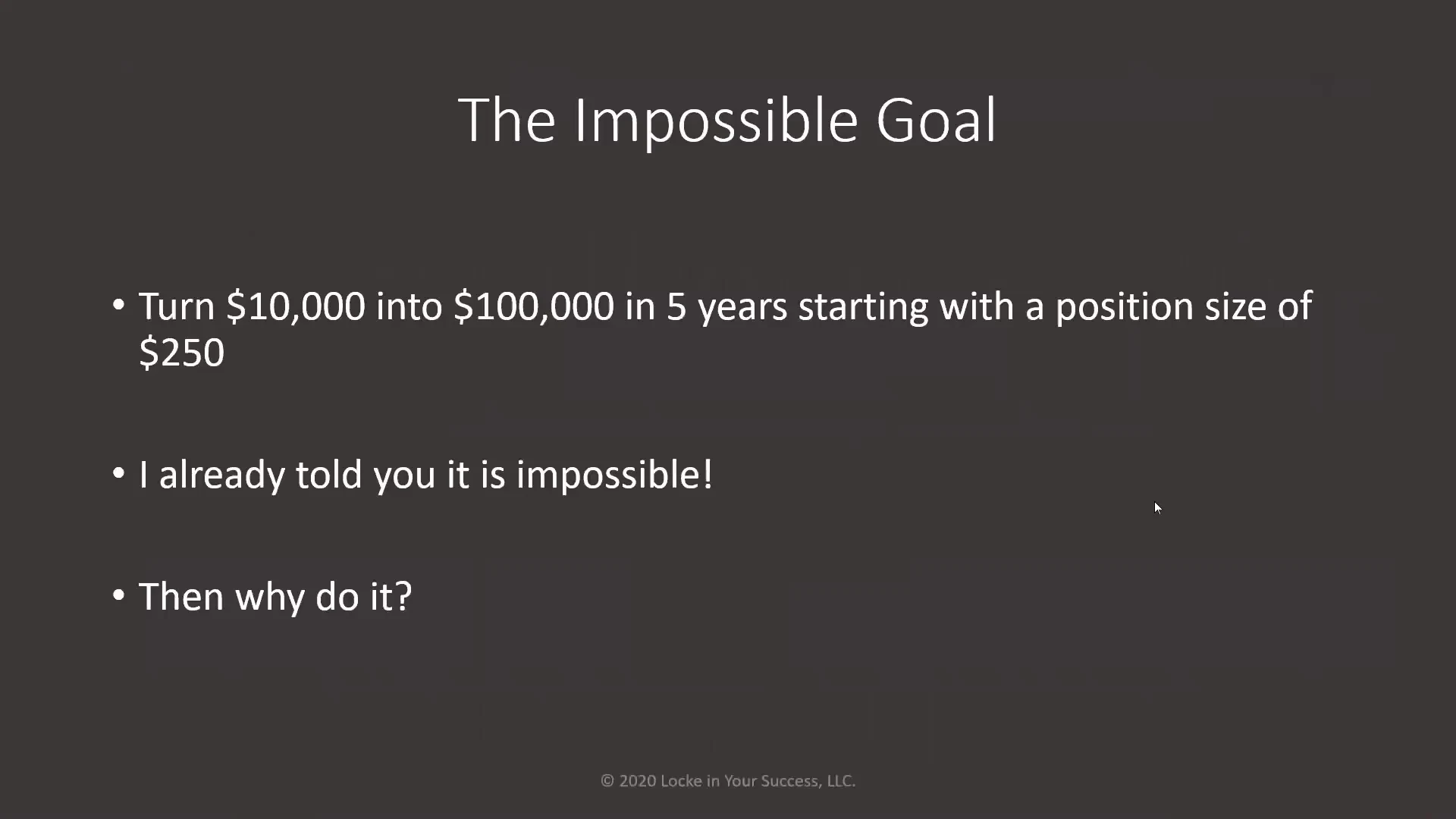 The Impossible Goal

• Turn \$10,000 into \$100,000 in 5 years starting with a position size of \$250

• I already told you it is impossible!

• Then why do it?

© 2020 Locke in Your Success, LLC.